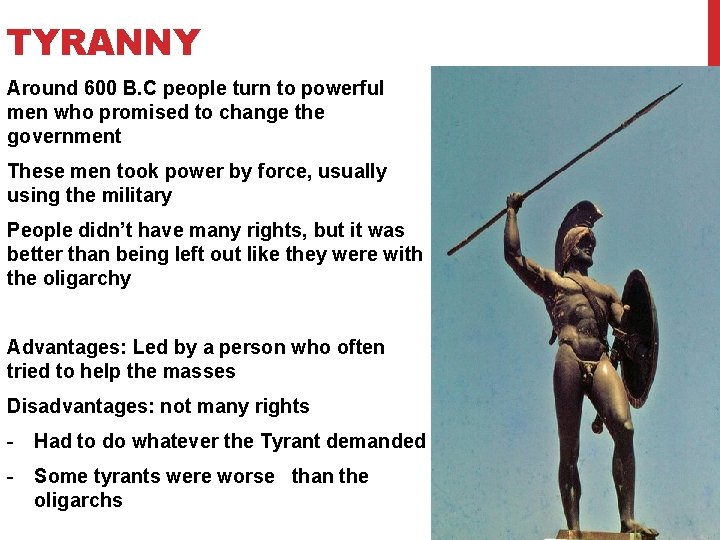 TYRANNY

Around 600 B.C people turn to powerful men who promised to change the government

These men took power by force, usually using the military

People didn't have many rights, but it was better than being left out like they were with the oligarchy

Advantages: Led by a person who often tried to help the masses

Disadvantages: not many rights

- Had to do whatever the Tyrant demanded

- Some tyrants were worse than the oligarchs